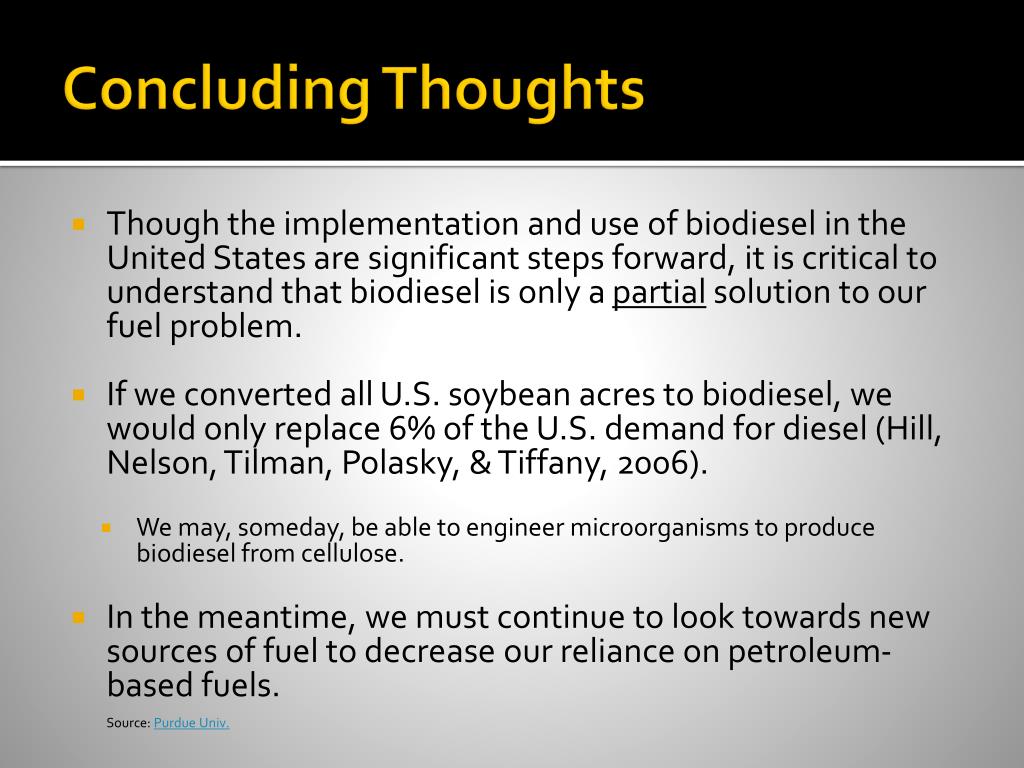 Concluding Thoughts

Though the implementation and use of biodiesel in the United States are significant steps forward, it is critical to understand that biodiesel is only a partial solution to our fuel problem.

If we converted all U.S. soybean acres to biodiesel, we would only replace 6% of the U.S. demand for diesel (Hill, Nelson, Tilman, Polasky, & Tiffany, 2006).

We may, someday, be able to engineer microorganisms to produce biodiesel from cellulose.

In the meantime, we must continue to look towards new sources of fuel to decrease our reliance on petroleum-based fuels.

Source: Purdue Univ.